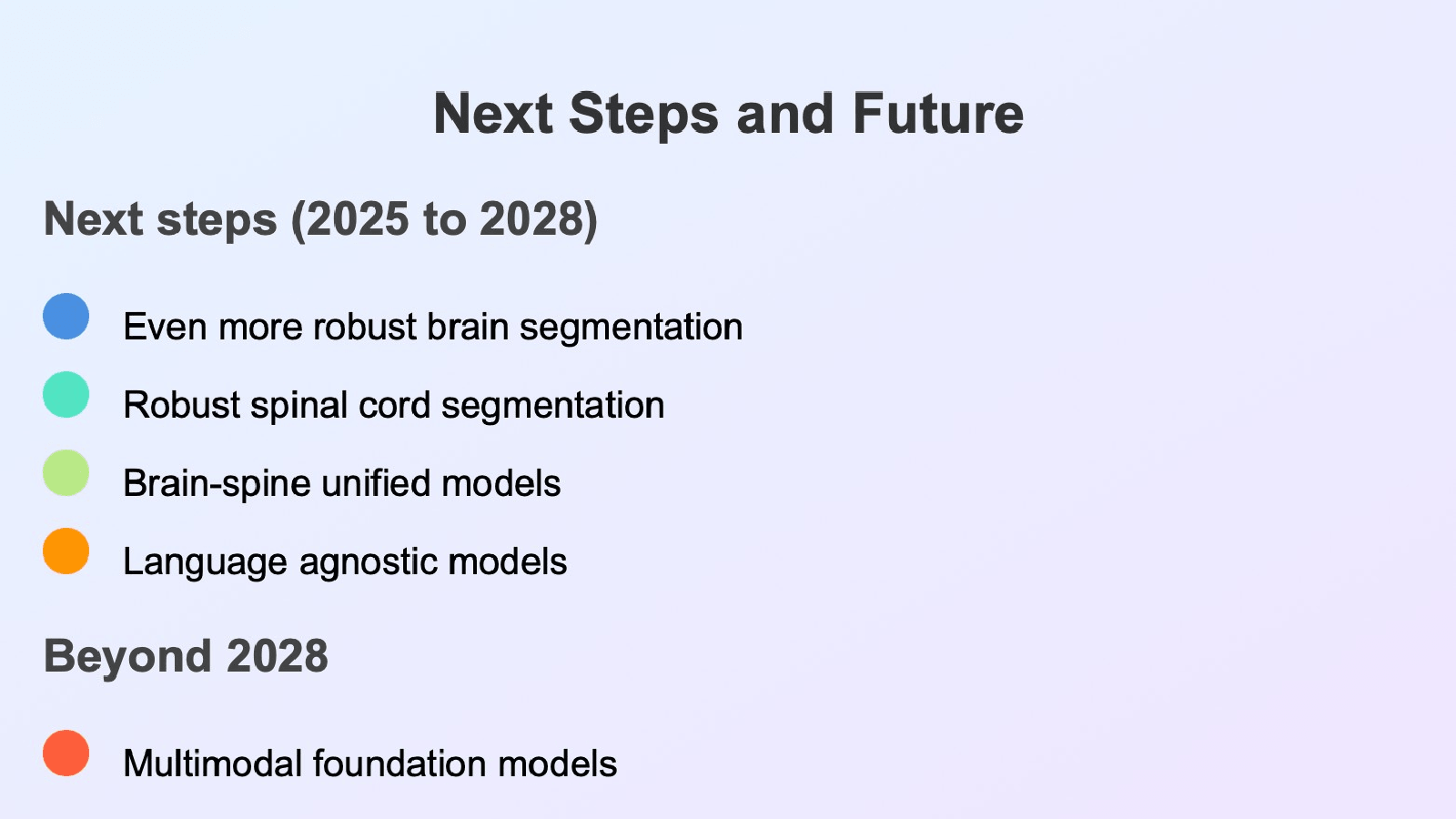 Next Steps and Future

Next steps (2025 to 2028)

Even more robust brain segmentation

Robust spinal cord segmentation

Brain-spine unified models

Language agnostic models

Beyond 2028

Multimodal foundation models